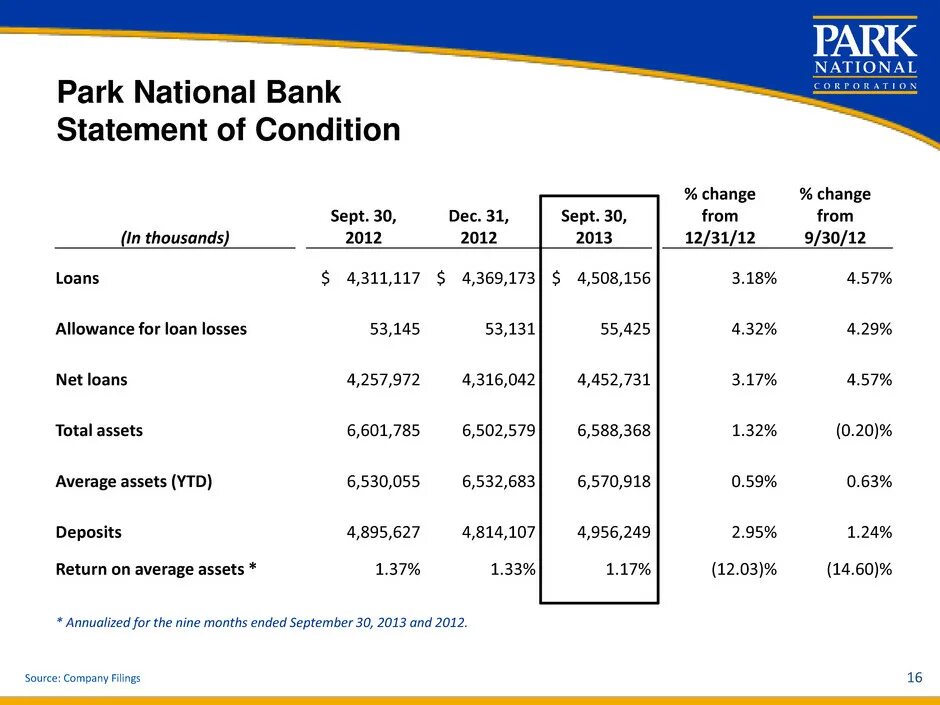 PARK NATIONAL CORPORATION

Park National Bank
Statement of Condition

| (In thousands) | Sept. 30, 2012 | Dec. 31, 2012 | Sept. 30, 2013 | % change from 12/31/12 | % change from 9/30/12 |
|---|---|---|---|---|---|
| Loans | $ 4,311,117 | $ 4,369,173 | $ 4,508,156 | 3.18% | 4.57% |
| Allowance for loan losses | 53,145 | 53,131 | 55,425 | 4.32% | 4.29% |
| Net loans | 4,257,972 | 4,316,042 | 4,452,731 | 3.17% | 4.57% |
| Total assets | 6,601,785 | 6,502,579 | 6,588,368 | 1.32% | (0.20)% |
| Average assets (YTD) | 6,530,055 | 6,532,683 | 6,570,918 | 0.59% | 0.63% |
| Deposits | 4,895,627 | 4,814,107 | 4,956,249 | 2.95% | 1.24% |
| Return on average assets * | 1.37% | 1.33% | 1.17% | (12.03)% | (14.60)% |

* Annualized for the nine months ended September 30, 2013 and 2012.

Source: Company Filings

16